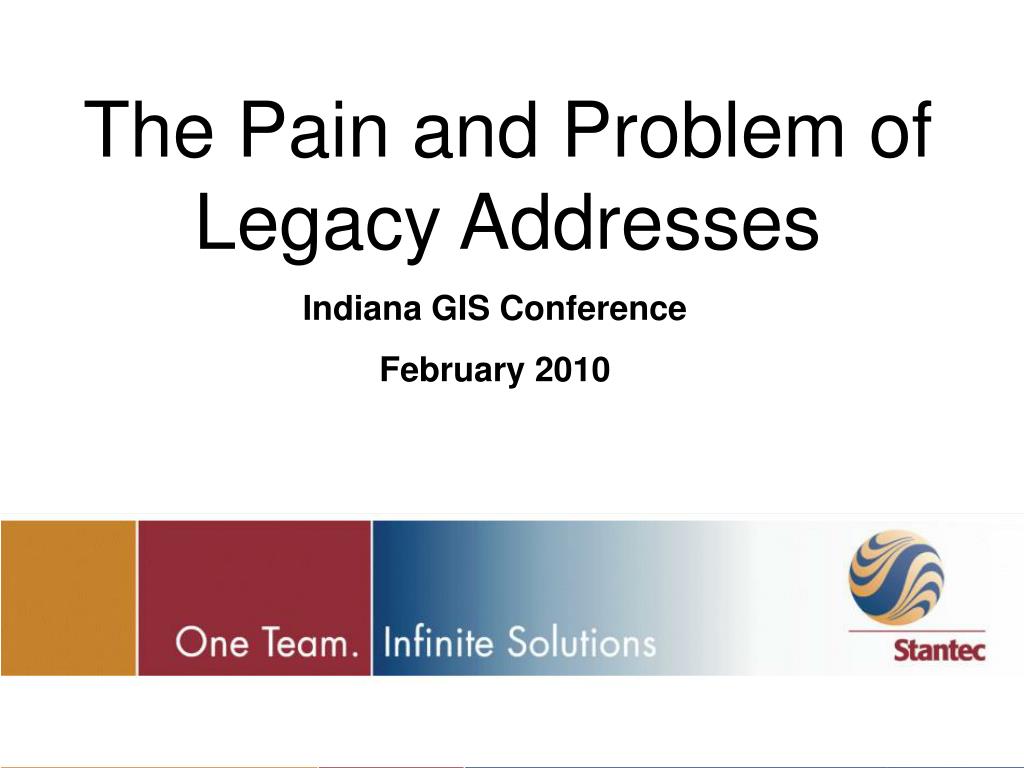 The Pain and Problem of Legacy Addresses

Indiana GIS Conference

February 2010

One Team. Infinite Solutions

Stantec